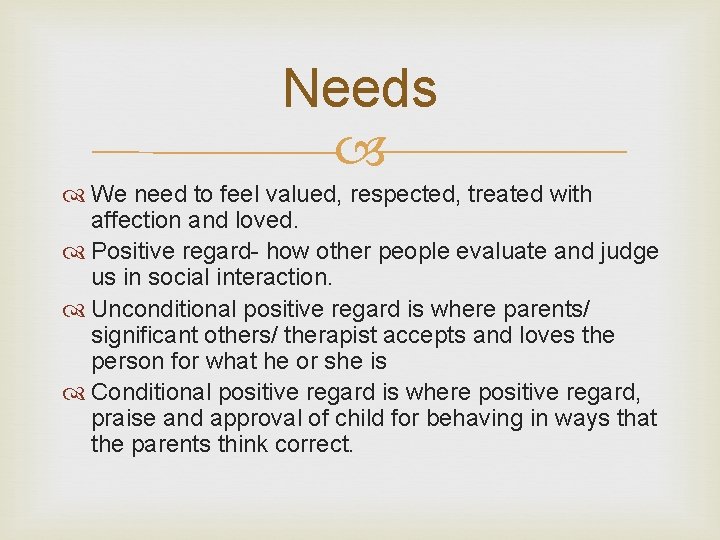 Needs

We need to feel valued, respected, treated with affection and loved.

Positive regard- how other people evaluate and judge us in social interaction.

Unconditional positive regard is where parents/ significant others/ therapist accepts and loves the person for what he or she is

Conditional positive regard is where positive regard, praise and approval of child for behaving in ways that the parents think correct.